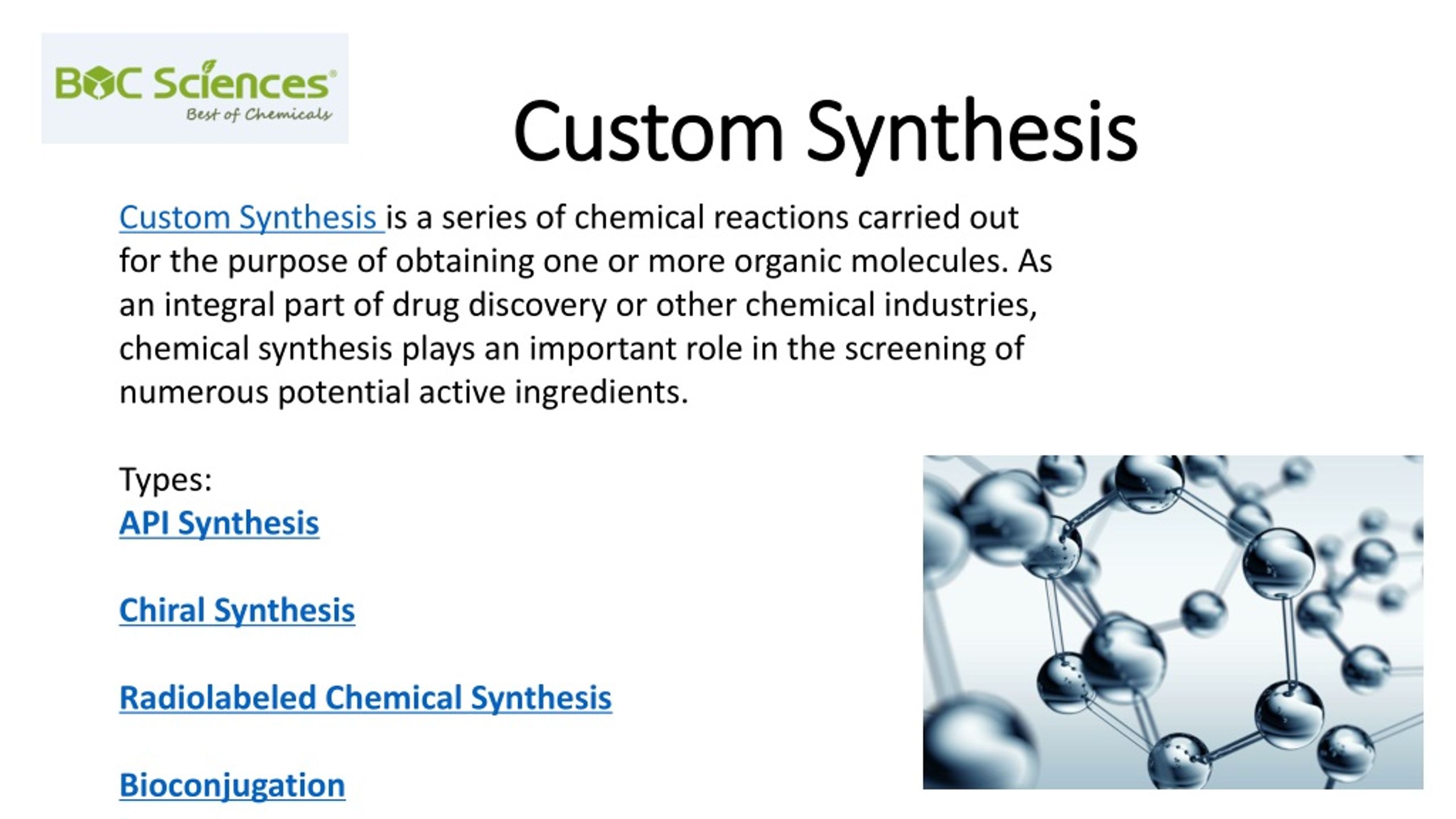 BOC Sciences®
Best of Chemicals

Custom Synthesis

Custom Synthesis is a series of chemical reactions carried out for the purpose of obtaining one or more organic molecules. As an integral part of drug discovery or other chemical industries, chemical synthesis plays an important role in the screening of numerous potential active ingredients.

Types:
API Synthesis

Chiral Synthesis

Radiolabeled Chemical Synthesis

Bioconjugation